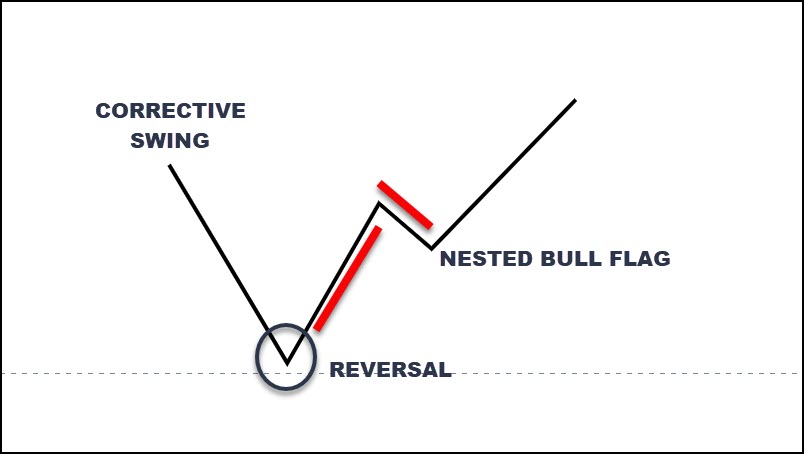 CORRECTIVE SWING

NESTED BULL FLAG

REVERSAL